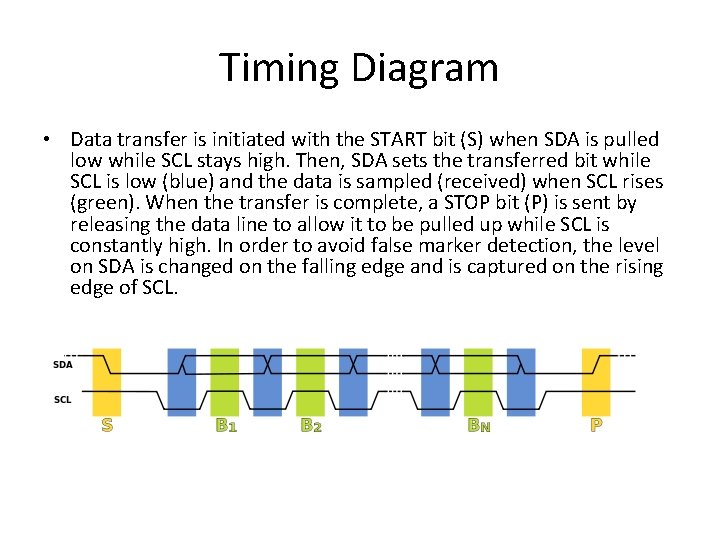 Timing Diagram

• Data transfer is initiated with the START bit (S) when SDA is pulled low while SCL stays high. Then, SDA sets the transferred bit while SCL is low (blue) and the data is sampled (received) when SCL rises (green). When the transfer is complete, a STOP bit (P) is sent by releasing the data line to allow it to be pulled up while SCL is constantly high. In order to avoid false marker detection, the level on SDA is changed on the falling edge and is captured on the rising edge of SCL.

SDA
SCL
S
$B_1$
$B_2$
$B_N$
P